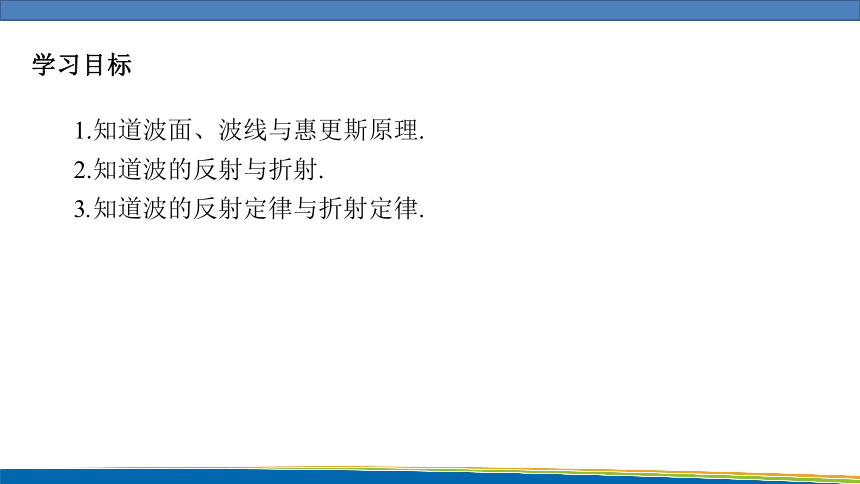 学习目标

1.知道波面、波线与惠更斯原理.
2.知道波的反射与折射.
3.知道波的反射定律与折射定律.